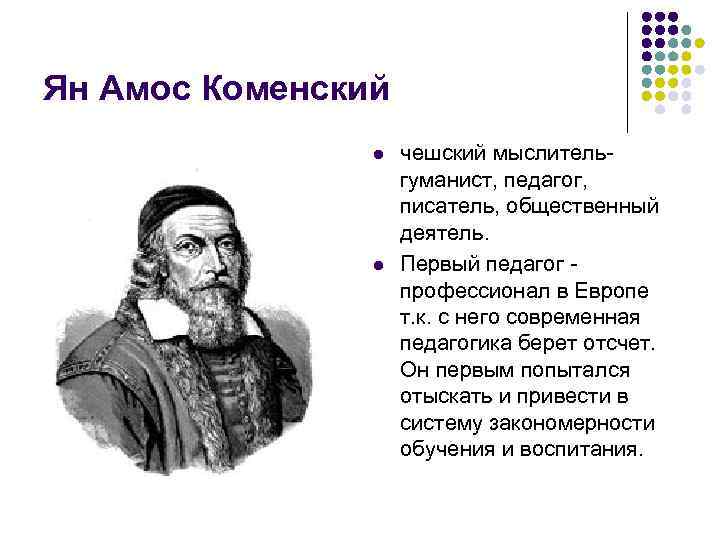 Ян Амос Коменский

- чешский мыслитель-гуманист, педагог, писатель, общественный деятель.
- Первый педагог - профессионал в Европе т.к. с него современная педагогика берет отсчет. Он первым попытался отыскать и привести в систему закономерности обучения и воспитания.